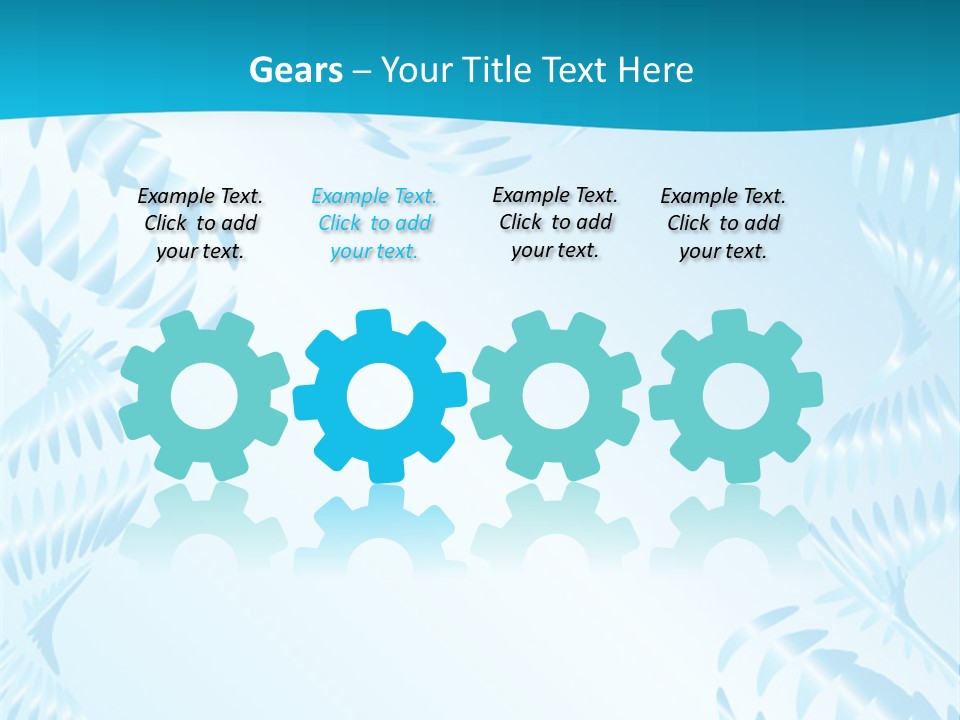 Gears – Your Title Text Here

Example Text. Click to add your text.

Example Text. Click to add your text.

Example Text. Click to add your text.

Example Text. Click to add your text.